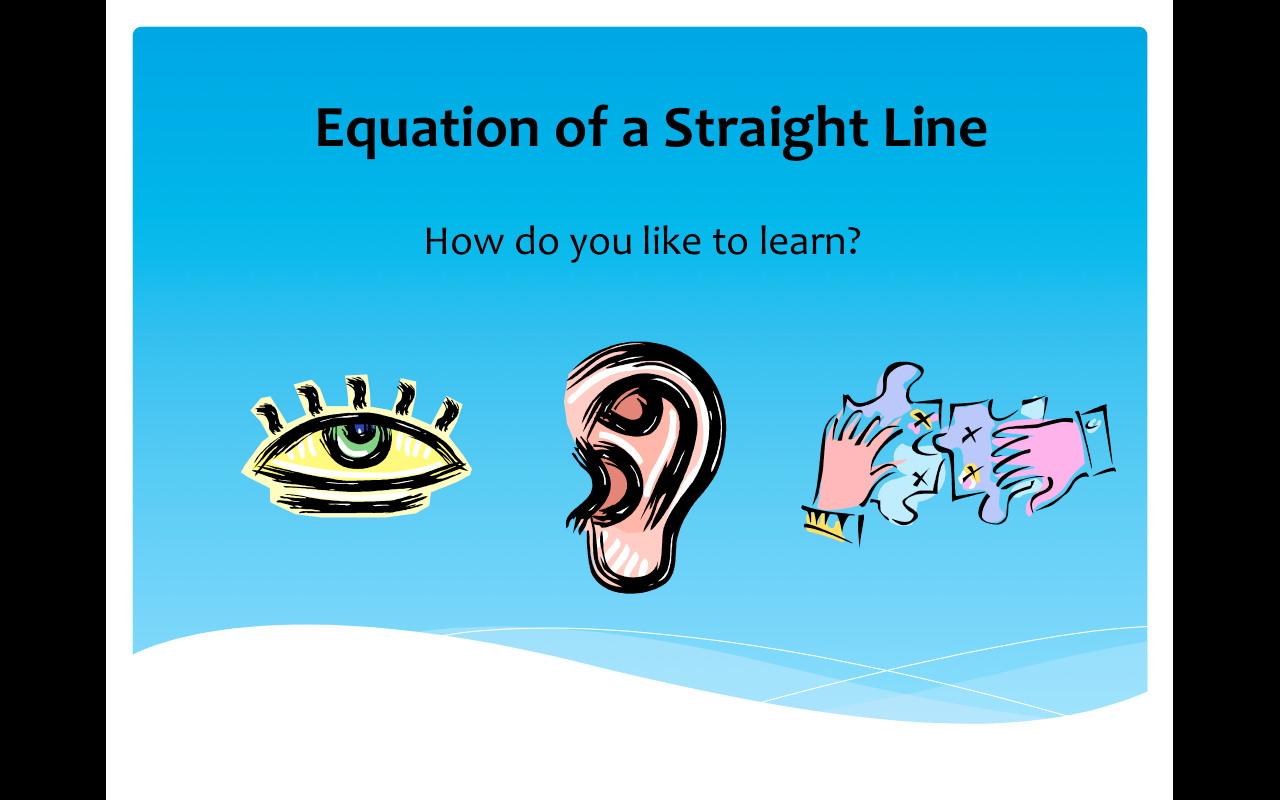 Equation of a Straight Line

How do you like to learn?